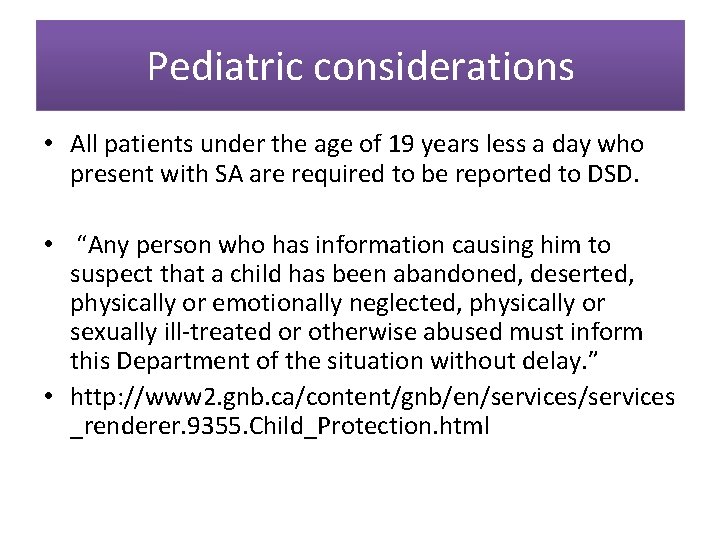 Pediatric considerations

• All patients under the age of 19 years less a day who present with SA are required to be reported to DSD.

• “Any person who has information causing him to suspect that a child has been abandoned, deserted, physically or emotionally neglected, physically or sexually ill-treated or otherwise abused must inform this Department of the situation without delay.”

• http://www2.gnb.ca/content/gnb/en/services/services_renderer.9355.Child_Protection.html